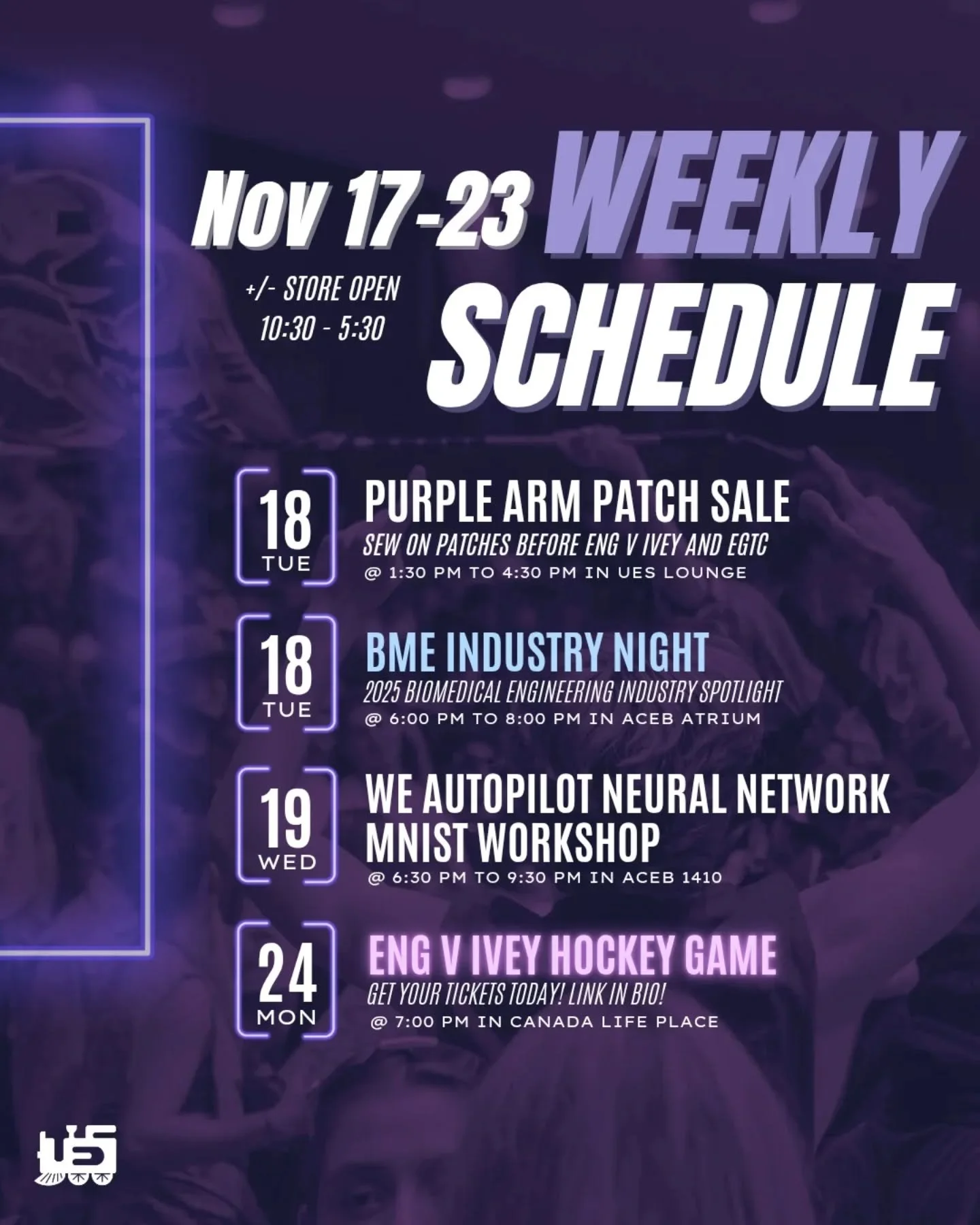 Nov 17-23 WEEKLY SCHEDULE

+/- STORE OPEN 10:30 - 5:30

18 TUE
PURPLE ARM PATCH SALE
SEW ON PATCHES BEFORE ENG V IVEY AND EGTC
@ 1:30 PM TO 4:30 PM IN UES LOUNGE

18 TUE
BME INDUSTRY NIGHT
2025 BIOMEDICAL ENGINEERING INDUSTRY SPOTLIGHT
@ 6:00 PM TO 8:00 PM IN ACEB ATRIUM

19 WED
WE AUTOPILOT NEURAL NETWORK MNIST WORKSHOP
@ 6:30 PM TO 9:30 PM IN ACEB 1410

24 MON
ENG V IVEY HOCKEY GAME
GET YOUR TICKETS TODAY! LINK IN BIO!
@ 7:00 PM IN CANADA LIFE PLACE

UES